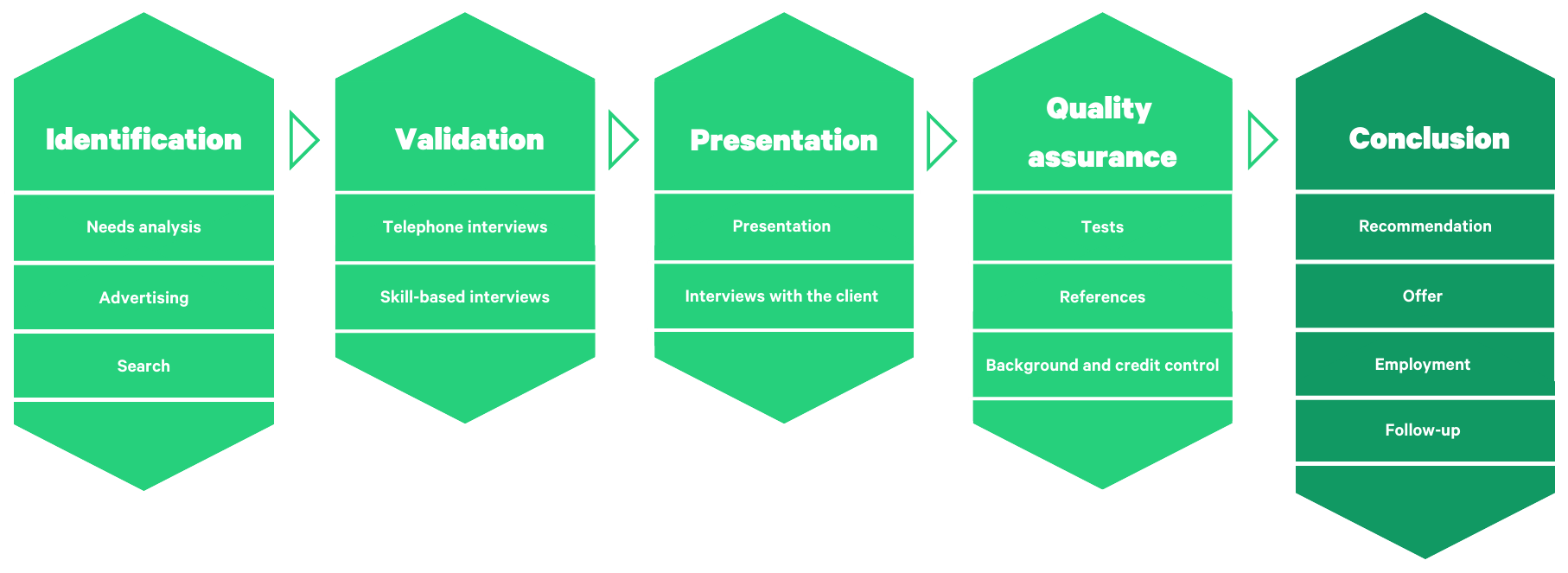 Identification

Needs analysis

Advertising

Search

Validation

Telephone interviews

Skill-based interviews

Presentation

Presentation

Interviews with the client

Quality assurance

Tests

References

Background and credit control

Conclusion

Recommendation

Offer

Employment

Follow-up